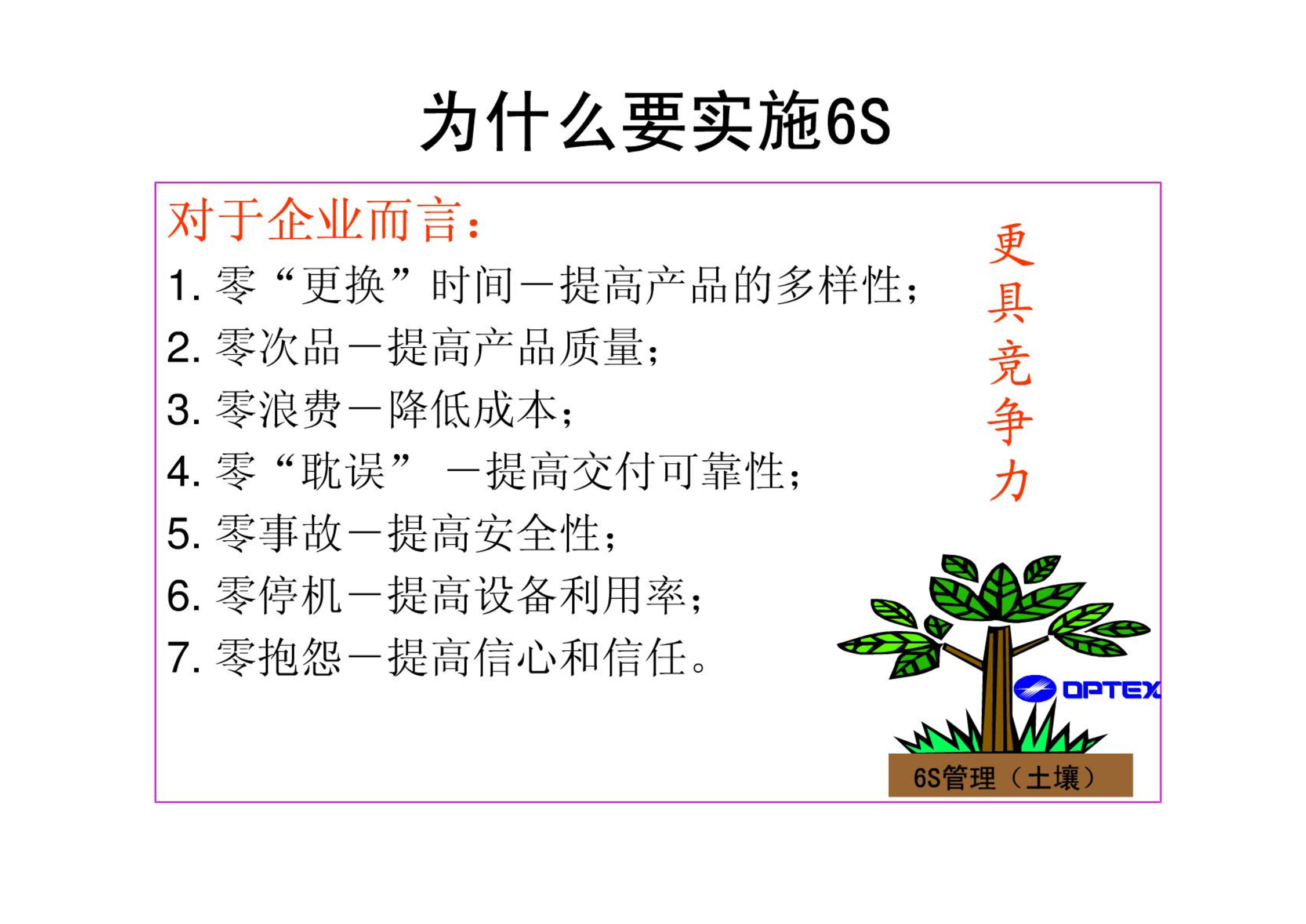 为什么要实施6S

对于企业而言：

1. 零“更换”时间—提高产品的多样性；

2. 零次品—提高产品质量；

3. 零浪费—降低成本；

4. 零“耽误” —提高交付可靠性；

5. 零事故—提高安全性；

6. 零停机—提高设备利用率；

7. 零抱怨—提高信心和信任。

更具竞争力

OPTEX

6S管理（土壤）